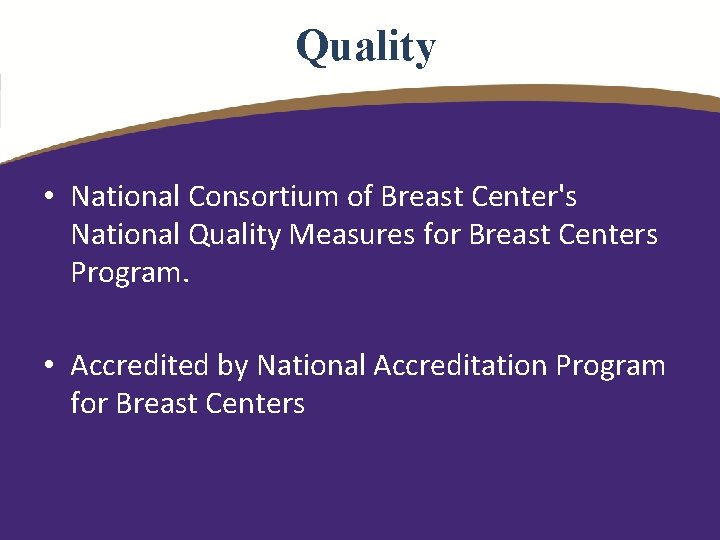 Quality

• National Consortium of Breast Center's National Quality Measures for Breast Centers Program.

• Accredited by National Accreditation Program for Breast Centers